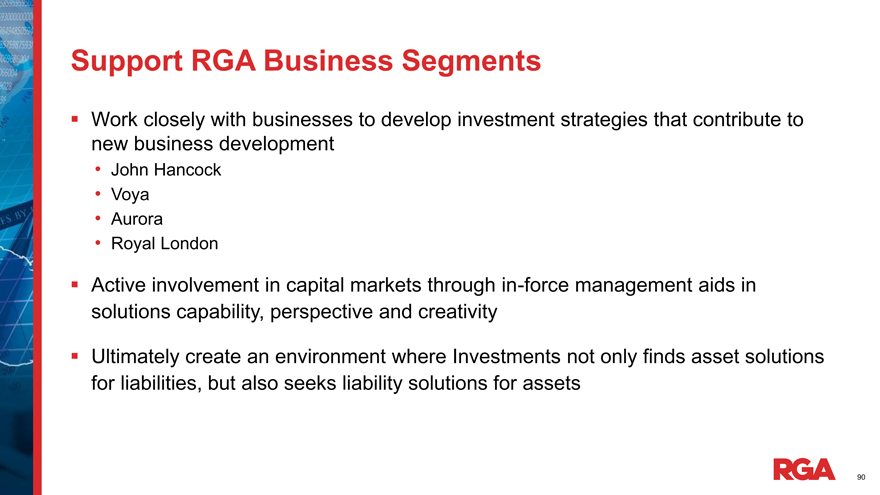 Support RGA Business Segments

▪ Work closely with businesses to develop investment strategies that contribute to new business development
• John Hancock
• Voya
• Aurora
• Royal London

▪ Active involvement in capital markets through in-force management aids in solutions capability, perspective and creativity

▪ Ultimately create an environment where Investments not only finds asset solutions for liabilities, but also seeks liability solutions for assets

RGA

90